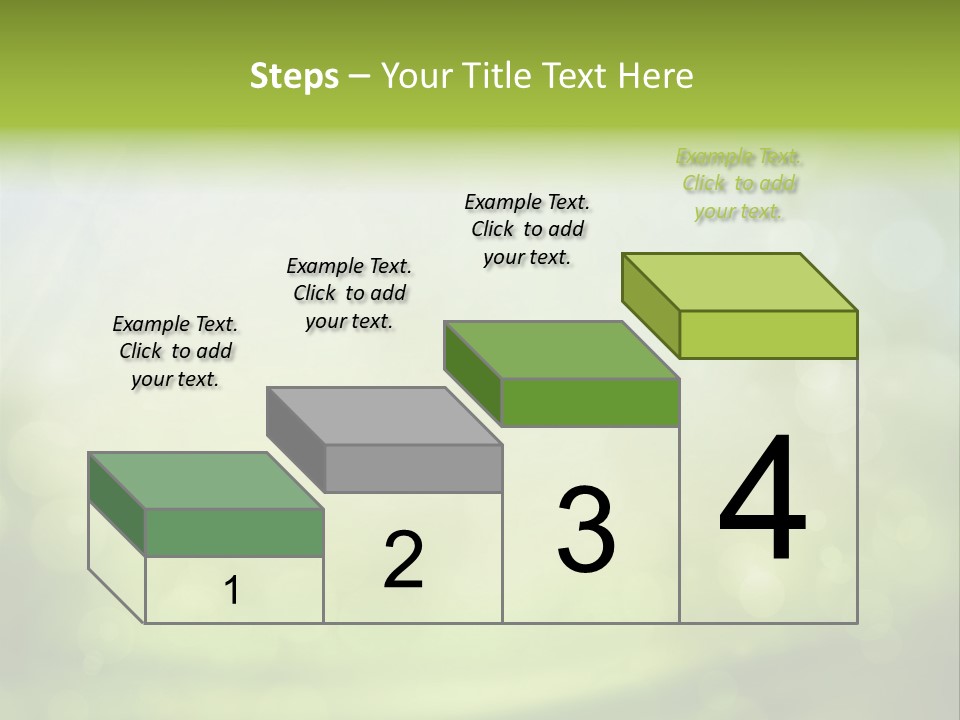 Steps – Your Title Text Here

Example Text. Click to add your text.

Example Text. Click to add your text.

Example Text. Click to add your text.

Example Text. Click to add your text.

1

2

3

4